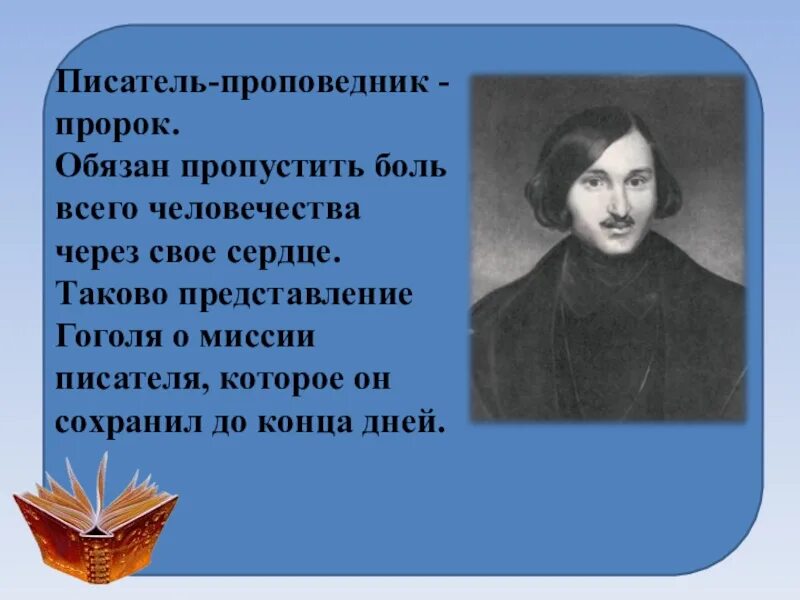 Писатель-проповедник - пророк.
Обязан пропустить боль всего человечества через свое сердце.
Таково представление Гоголя о миссии писателя, которое он сохранил до конца дней.